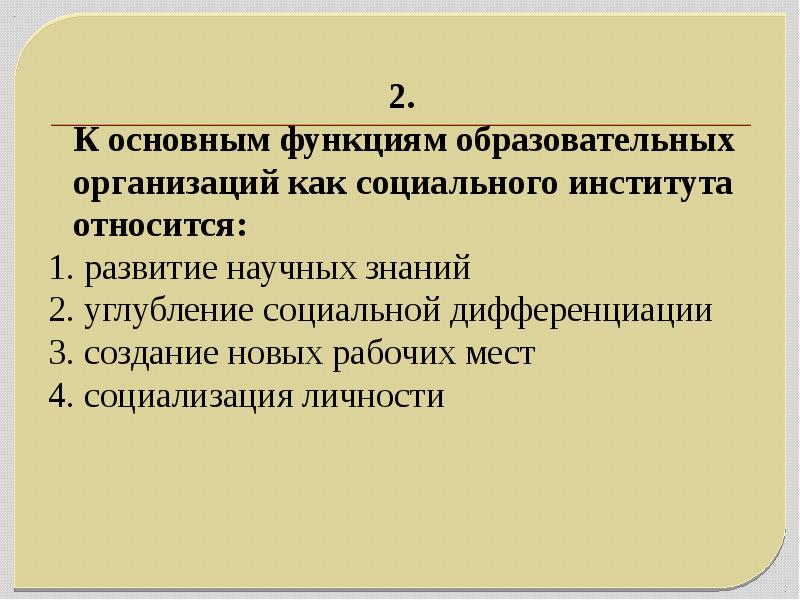 2.

К основным функциям образовательных организаций как социального института относится:

1. развитие научных знаний
2. углубление социальной дифференциации
3. создание новых рабочих мест
4. социализация личности